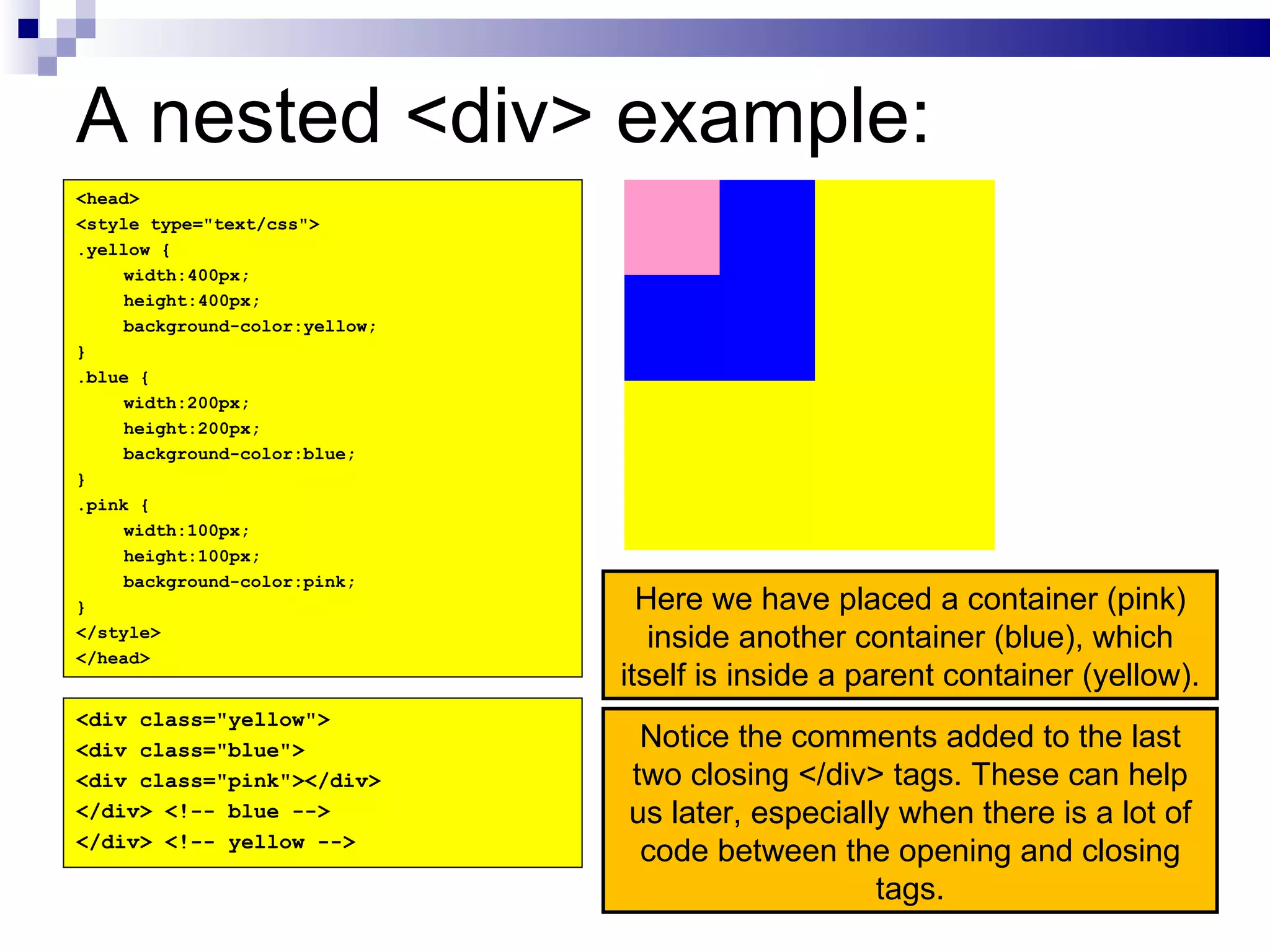 A nested <div> example:

<head>
<style type="text/css">
.yellow {
width:400px;
height:400px;
background-color:yellow;
}
.blue {
width:200px;
height:200px;
background-color:blue;
}
.pink {
width:100px;
height:100px;
background-color:pink;
}
</style>
</head>

<div class="yellow">
<div class="blue">
<div class="pink"></div>
</div> <!-- blue -->
</div> <!-- yellow -->

Here we have placed a container (pink) inside another container (blue), which itself is inside a parent container (yellow).

Notice the comments added to the last two closing </div> tags. These can help us later, especially when there is a lot of code between the opening and closing tags.